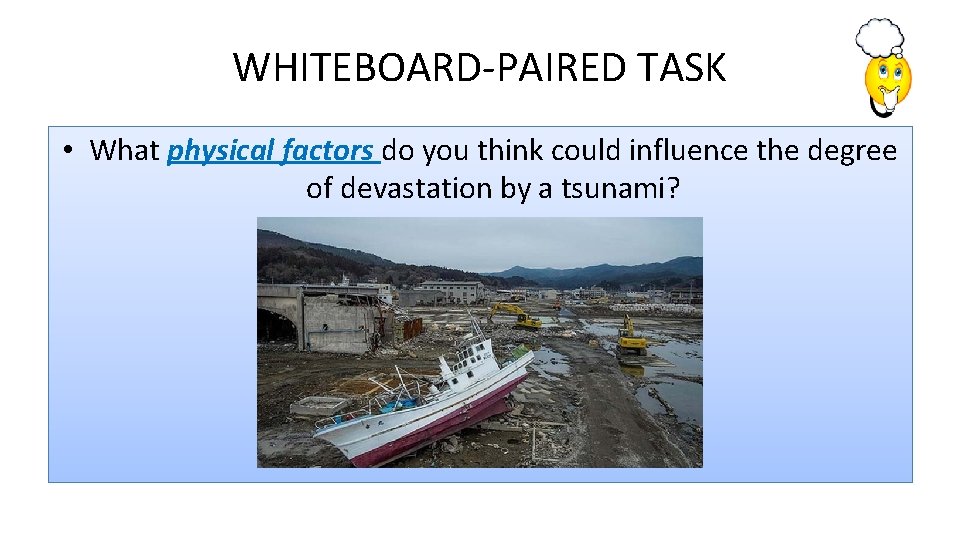 WHITEBOARD-PAIRED TASK

• What physical factors do you think could influence the degree of devastation by a tsunami?